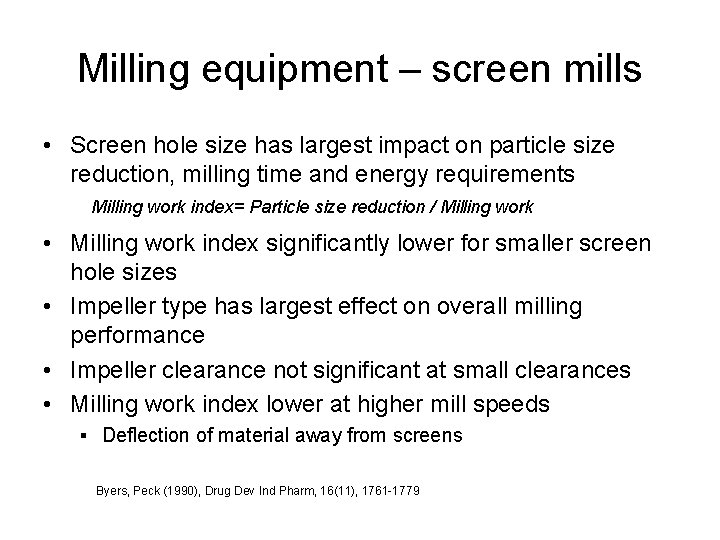 Milling equipment – screen mills

• Screen hole size has largest impact on particle size reduction, milling time and energy requirements

Milling work index= Particle size reduction / Milling work

• Milling work index significantly lower for smaller screen hole sizes
• Impeller type has largest effect on overall milling performance
• Impeller clearance not significant at small clearances
• Milling work index lower at higher mill speeds
▪ Deflection of material away from screens

Byers, Peck (1990), Drug Dev Ind Pharm, 16(11), 1761-1779